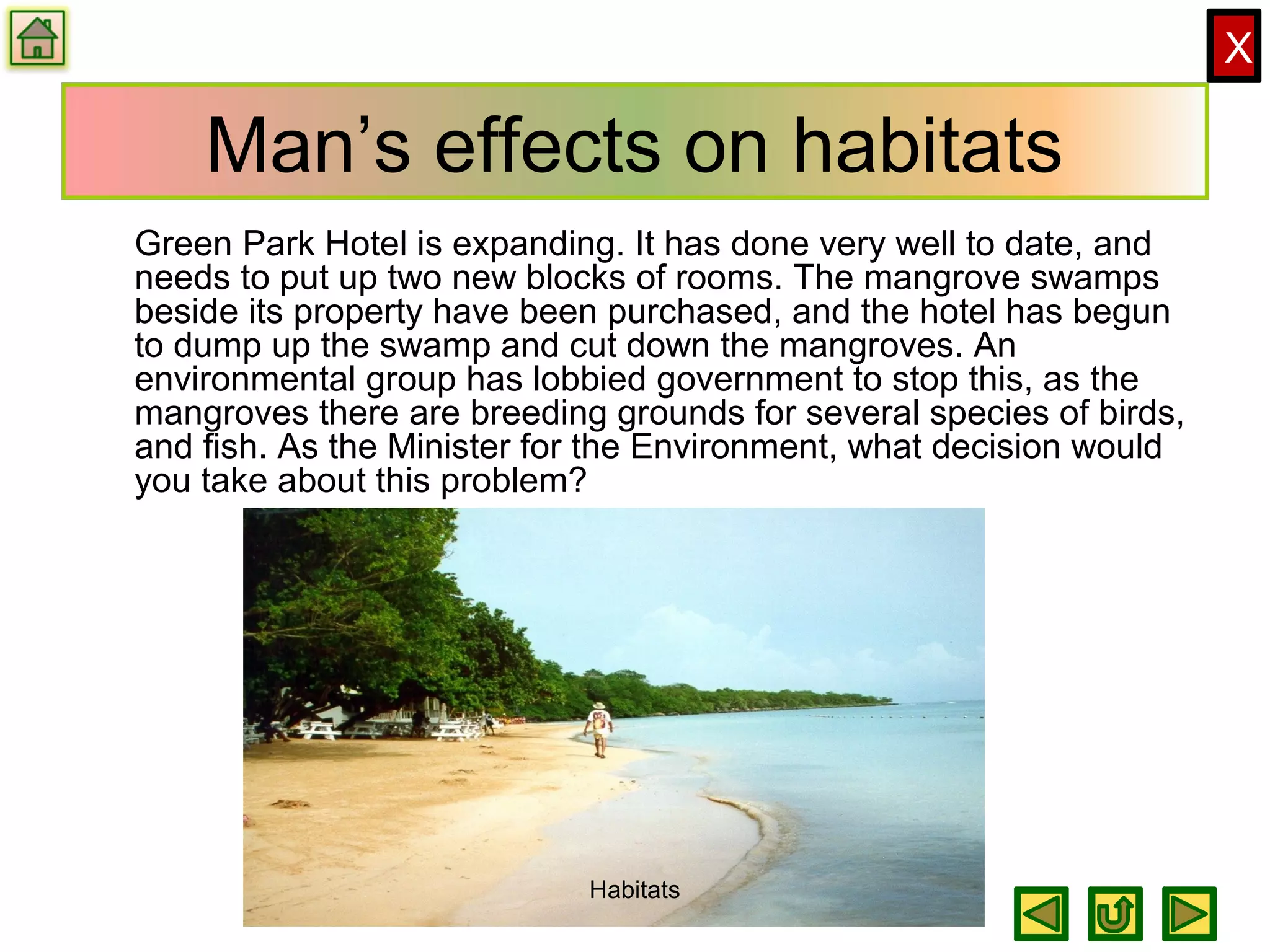 X

Man’s effects on habitats

Green Park Hotel is expanding. It has done very well to date, and needs to put up two new blocks of rooms. The mangrove swamps beside its property have been purchased, and the hotel has begun to dump up the swamp and cut down the mangroves. An environmental group has lobbied government to stop this, as the mangroves there are breeding grounds for several species of birds, and fish. As the Minister for the Environment, what decision would you take about this problem?

Habitats